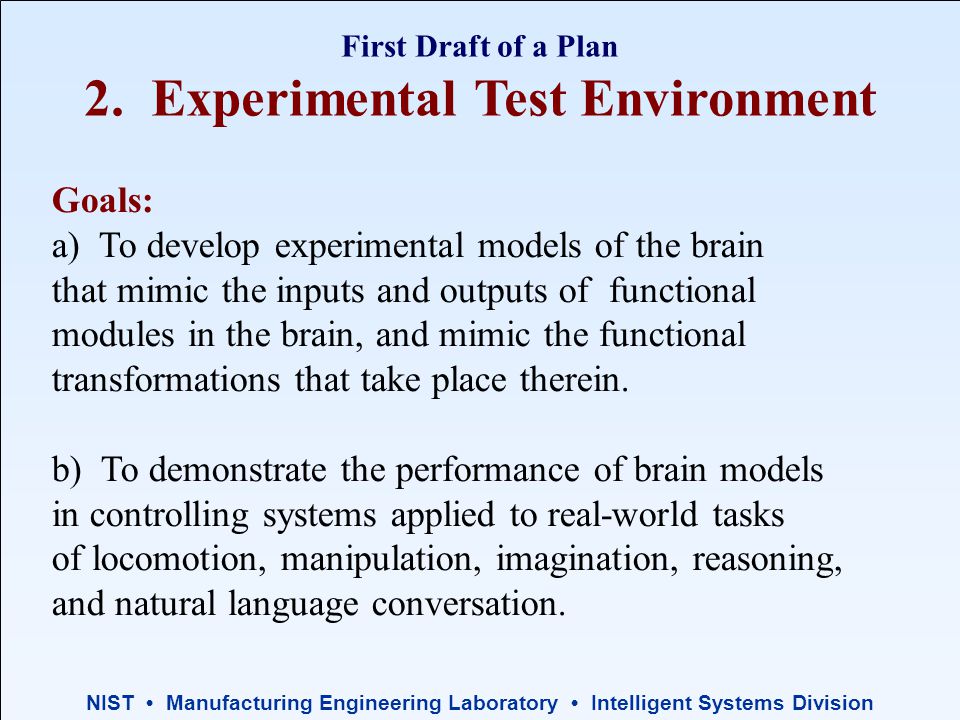 First Draft of a Plan
2. Experimental Test Environment

Goals:
a) To develop experimental models of the brain that mimic the inputs and outputs of functional modules in the brain, and mimic the functional transformations that take place therein.

b) To demonstrate the performance of brain models in controlling systems applied to real-world tasks of locomotion, manipulation, imagination, reasoning, and natural language conversation.

NIST • Manufacturing Engineering Laboratory • Intelligent Systems Division